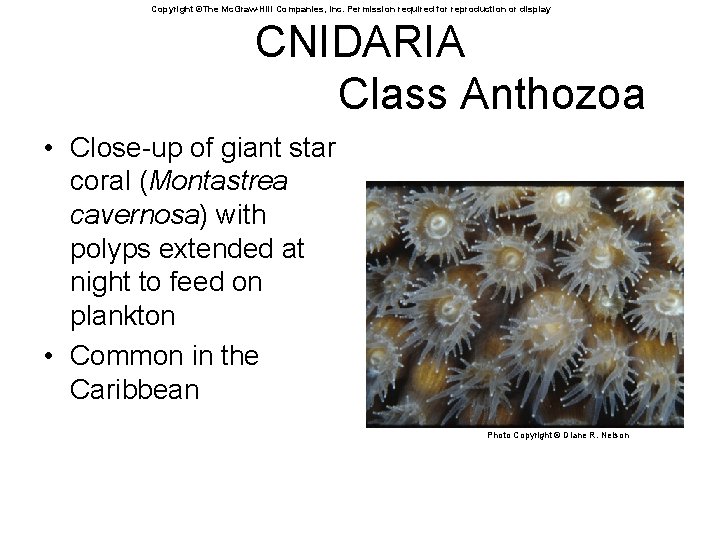 Copyright ©The McGraw-Hill Companies, Inc. Permission required for reproduction or display

CNIDARIA
Class Anthozoa

• Close-up of giant star coral (Montastrea cavernosa) with polyps extended at night to feed on plankton
• Common in the Caribbean

Photo Copyright © Diane R. Nelson